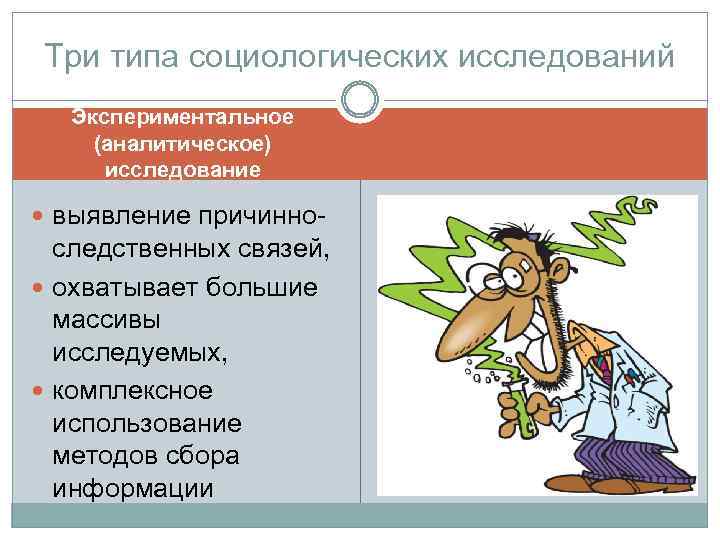 Три типа социологических исследований

Экспериментальное (аналитическое) исследование

- выявление причинно-следственных связей,
- охватывает большие массивы исследуемых,
- комплексное использование методов сбора информации